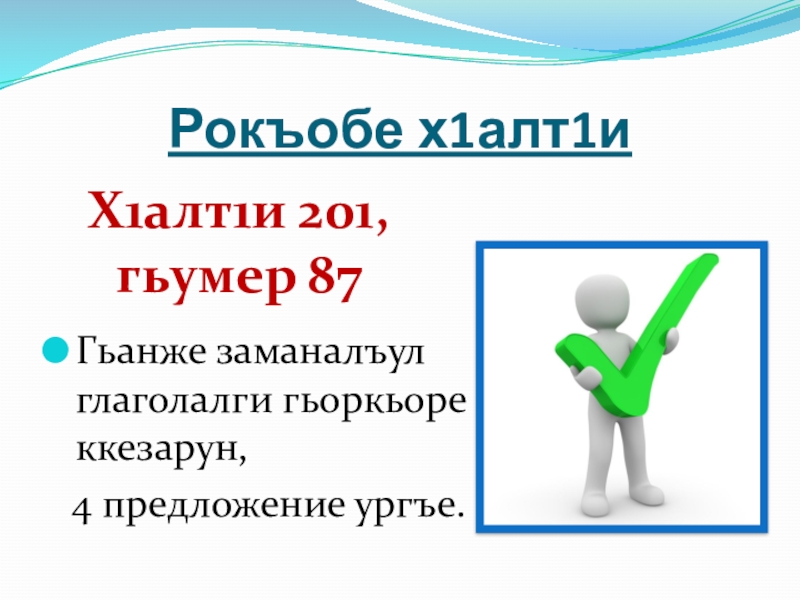 Рокъобе х1алт1и

Х1алт1и 201, гьумер 87

Гьанже заманалъул глаголалги гьоркьоре ккезарун,

4 предложение ургъе.